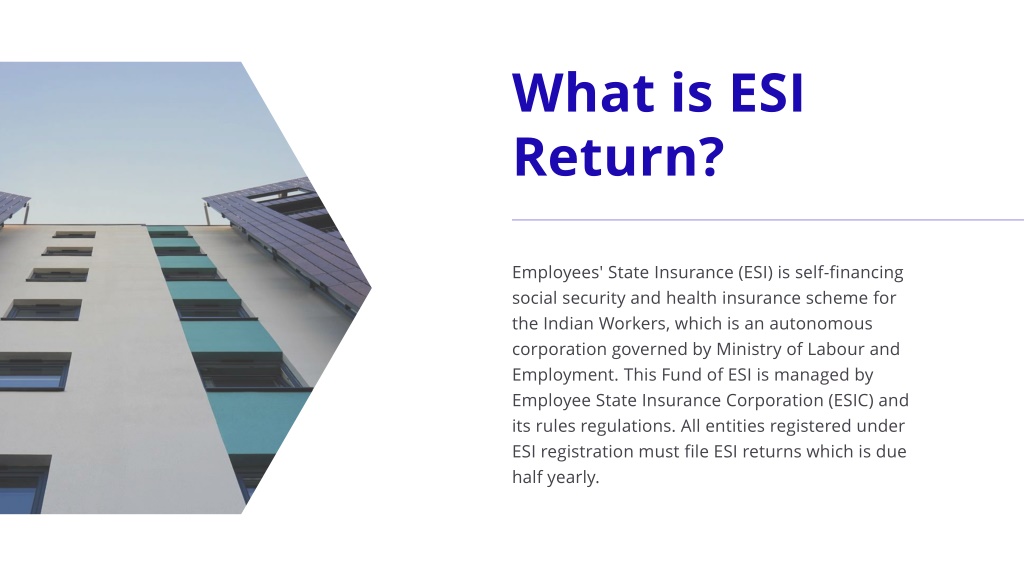 What is ESI Return?

Employees' State Insurance (ESI) is self-financing social security and health insurance scheme for the Indian Workers, which is an autonomous corporation governed by Ministry of Labour and Employment. This Fund of ESI is managed by Employee State Insurance Corporation (ESIC) and its rules regulations. All entities registered under ESI registration must file ESI returns which is due half yearly.